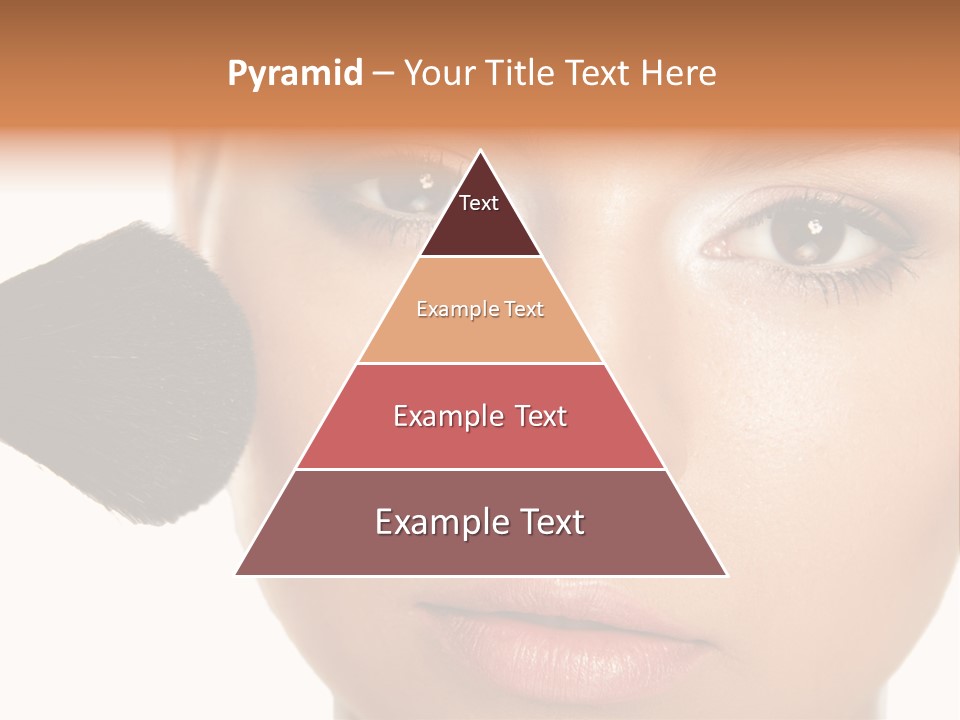 Pyramid – Your Title Text Here

Text

Example Text

Example Text

Example Text